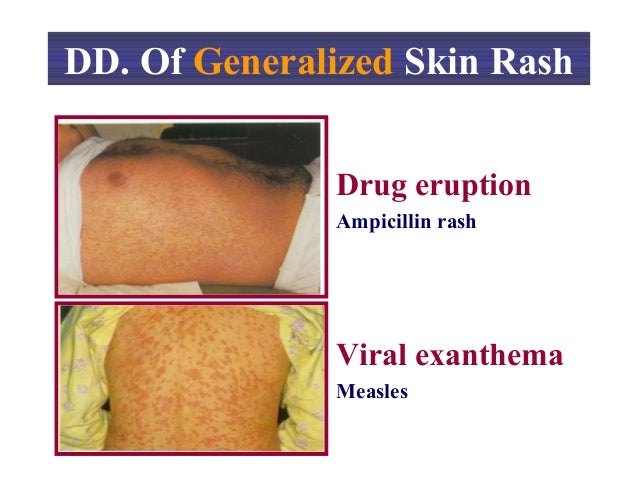 DD. Of Generalized Skin Rash

Drug eruption
Ampicillin rash

Viral exanthema
Measles